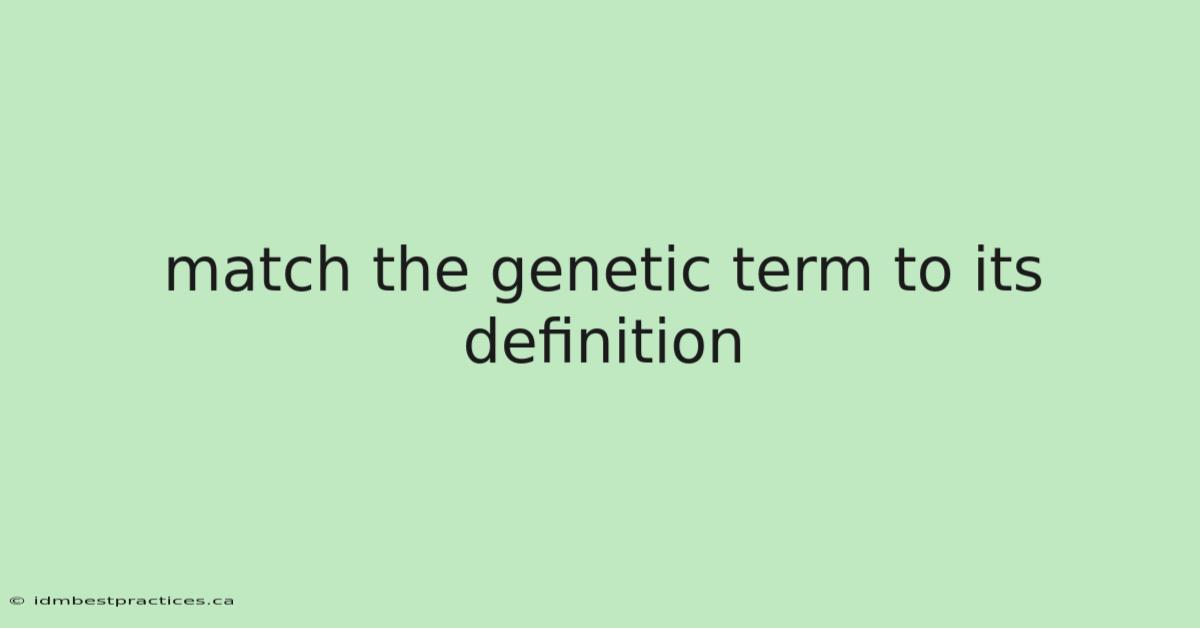 match the genetic term to its definition

© idmbestpractices.ca